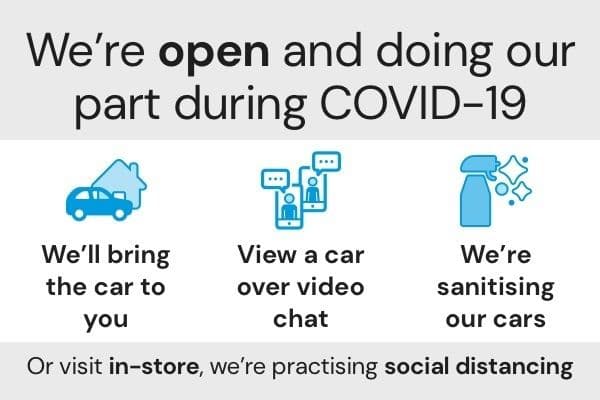 We're open and doing our part during COVID-19

We'll bring the car to you

View a car over video chat

We're sanitising our cars

Or visit in-store, we're practising social distancing